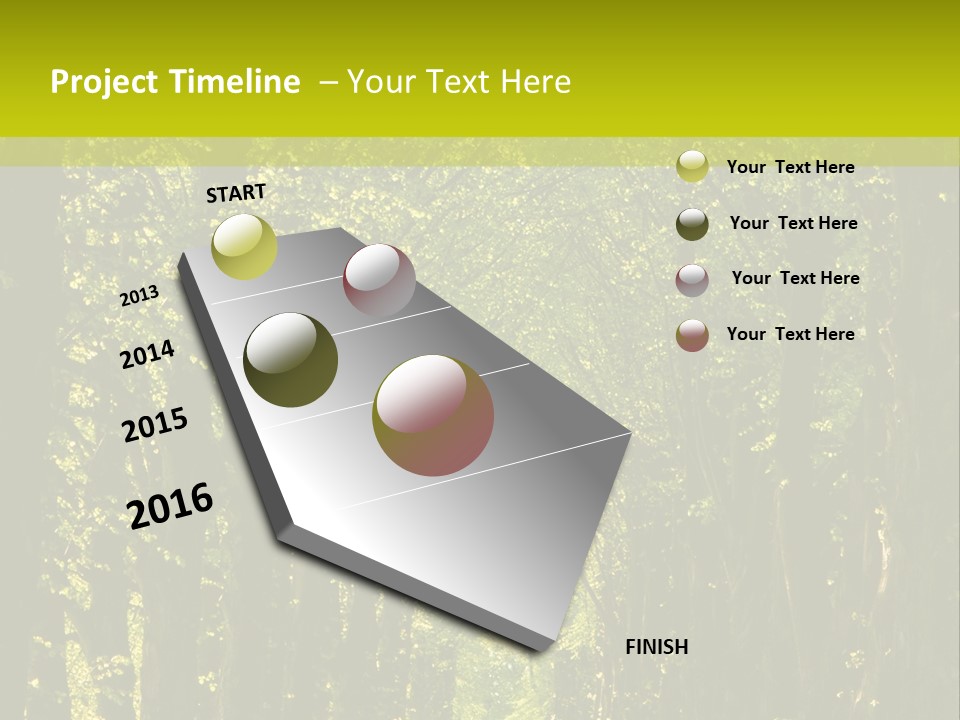 Project Timeline – Your Text Here

START

2013

2014

2015

2016

FINISH

Your Text Here

Your Text Here

Your Text Here

Your Text Here